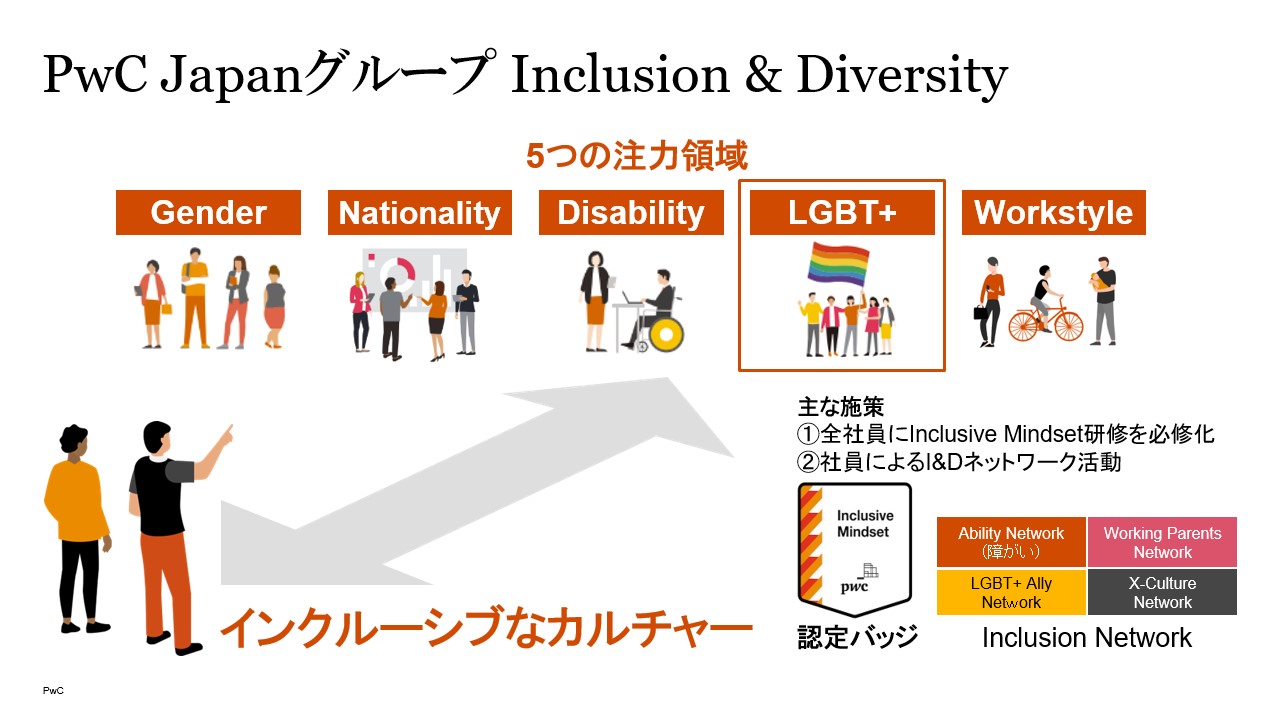 PwC Japanグループ Inclusion & Diversity

5つの注力領域

Gender
Nationality
Disability
LGBT+
Workstyle

主な施策
①全社員にInclusive Mindset研修を必修化
②社員によるI&Dネットワーク活動

Inclusive Mindset
pwc

認定バッジ

| Ability Network (障がい) | Working Parents Network |
|---|---|
| LGBT+ Ally Network | X-Culture Network |

Inclusion Network

インクルーシブなカルチャー

PwC